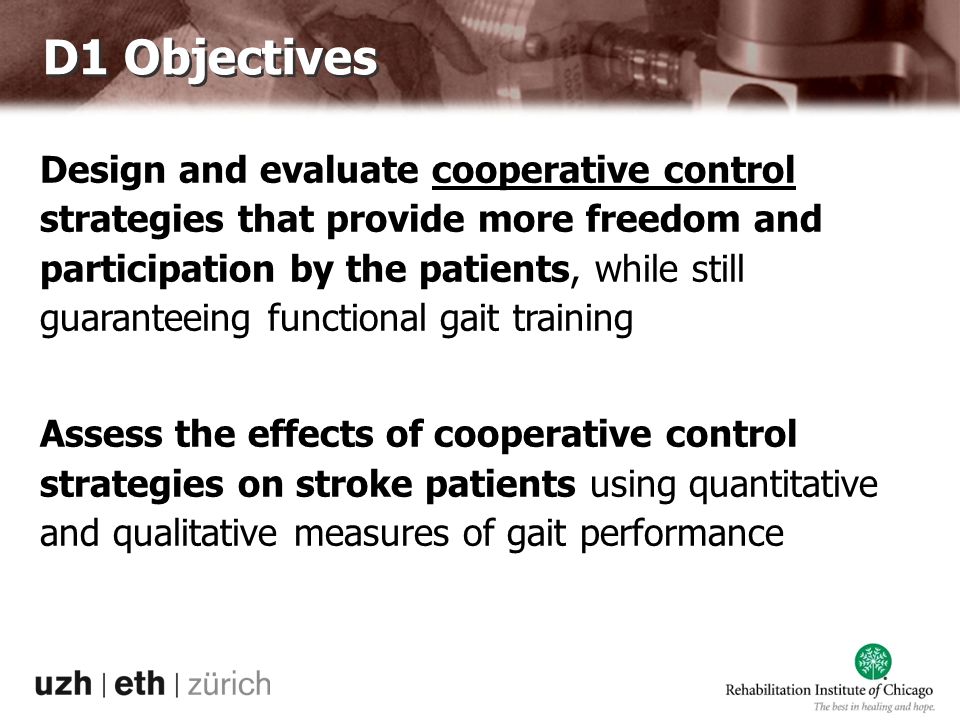 D1 Objectives

Design and evaluate cooperative control strategies that provide more freedom and participation by the patients, while still guaranteeing functional gait training

Assess the effects of cooperative control strategies on stroke patients using quantitative and qualitative measures of gait performance

uzh | eth | zürich

Rehabilitation Institute of Chicago
The best in healing and hope.